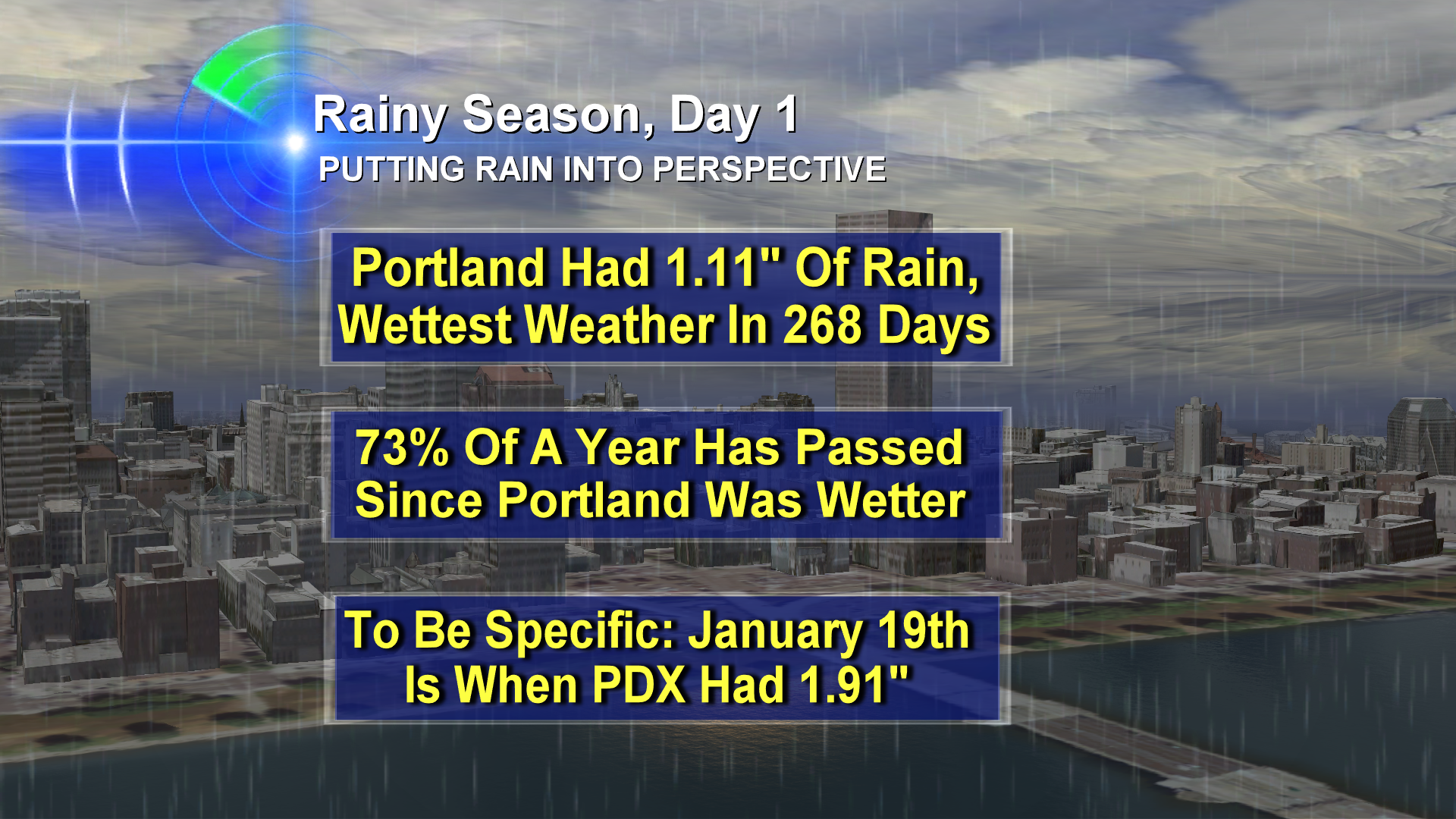 Rainy Season, Day 1
PUTTING RAIN INTO PERSPECTIVE

Portland Had 1.11" Of Rain, Wettest Weather In 268 Days

73% Of A Year Has Passed Since Portland Was Wetter

To Be Specific: January 19th Is When PDX Had 1.91"